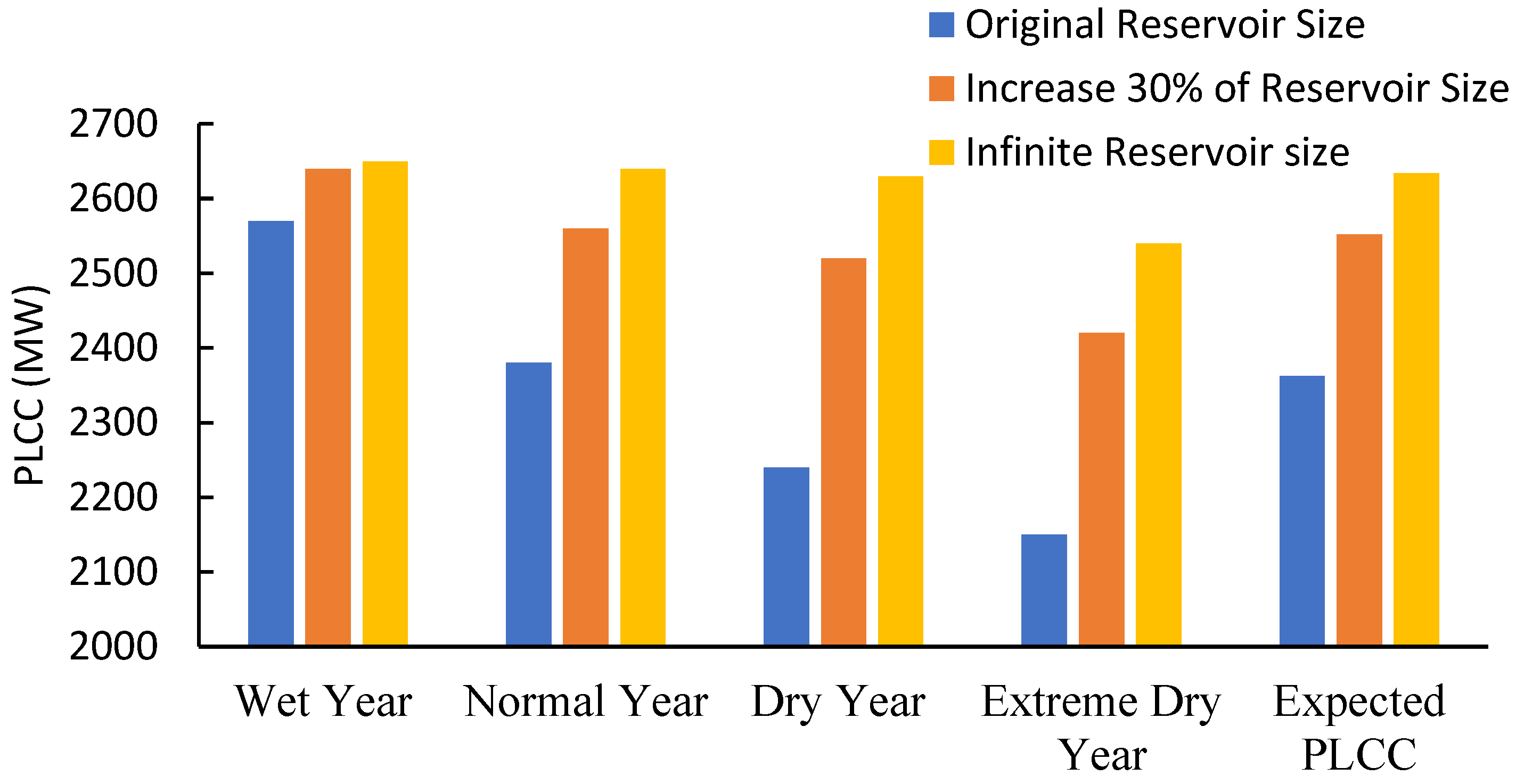 Original Reservoir Size
Increase 30% of Reservoir Size
Infinite Reservoir size

PLCC (MW)

2700
2600
2500
2400
2300
2200
2100
2000

Wet Year
Normal Year
Dry Year
Extreme Dry Year
Expected PLCC